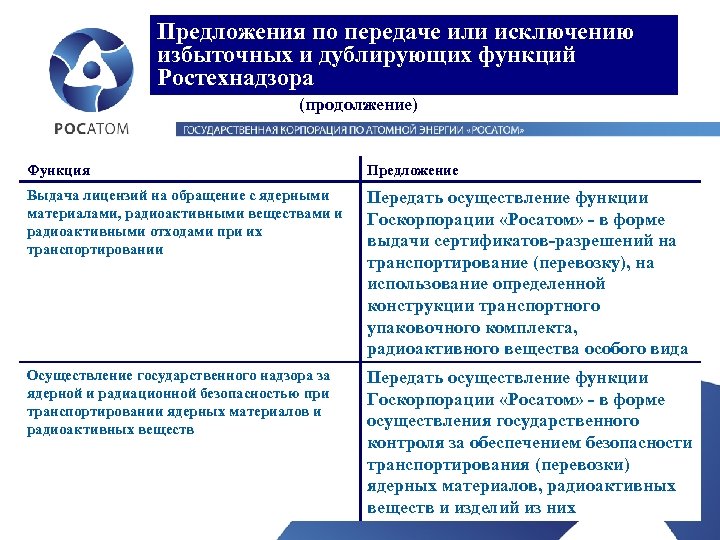 РОСАТОМ

Предложения по передаче или исключению избыточных и дублирующих функций Ростехнадзора

(продолжение)

ГОСУДАРСТВЕННАЯ КОРПОРАЦИЯ ПО АТОМНОЙ ЭНЕРГИИ «РОСАТОМ»

| Функция | Предложение |
|---|---|
| Выдача лицензий на обращение с ядерными материалами, радиоактивными веществами и радиоактивными отходами при их транспортировании | Передать осуществление функции Госкорпорации «Росатом» - в форме выдачи сертификатов-разрешений на транспортирование (перевозку), на использование определенной конструкции транспортного упаковочного комплекта, радиоактивного вещества особого вида |
| Осуществление государственного надзора за ядерной и радиационной безопасностью при транспортировании ядерных материалов и радиоактивных веществ | Передать осуществление функции Госкорпорации «Росатом» - в форме осуществления государственного контроля за обеспечением безопасности транспортирования (перевозки) ядерных материалов, радиоактивных веществ и изделий из них |